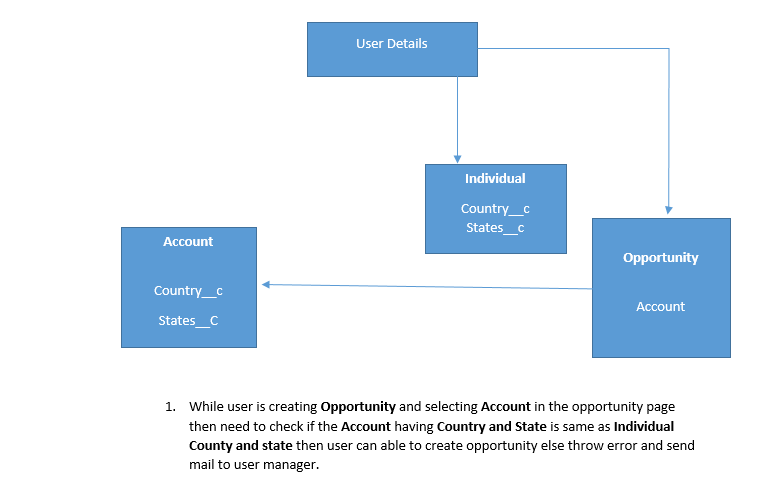 User Details

Individual

Country__c
States__c

Account

Country__c

States__C

Opportunity

Account

1. While user is creating Opportunity and selecting Account in the opportunity page then need to check if the Account having Country and State is same as Individual County and state then user can able to create opportunity else throw error and send mail to user manager.